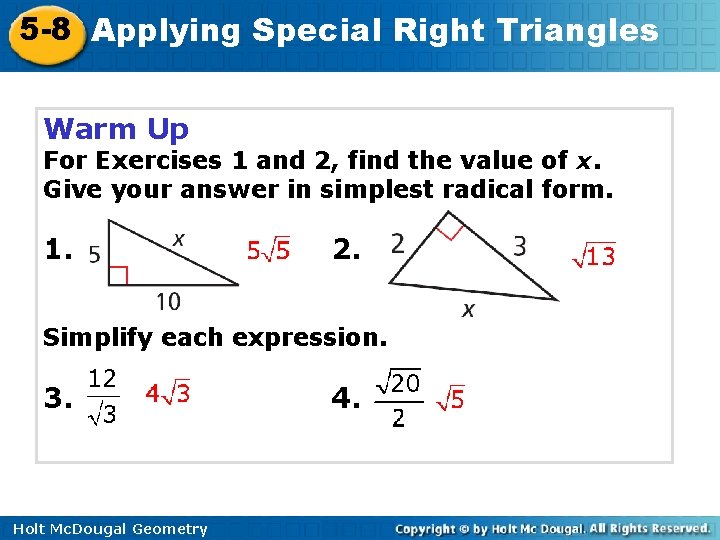 5-8 Applying Special Right Triangles

Warm Up

For Exercises 1 and 2, find the value of $x$. Give your answer in simplest radical form.

1. 5 $x$ 10 $5\sqrt{5}$

2. 2 3 $x$ $\sqrt{13}$

Simplify each expression.

3. $\frac{12}{\sqrt{3}}$ $4\sqrt{3}$

4. $\frac{\sqrt{20}}{2}$ $\sqrt{5}$

Holt McDougal Geometry

Copyright © by Holt Mc Dougal. All Rights Reserved.